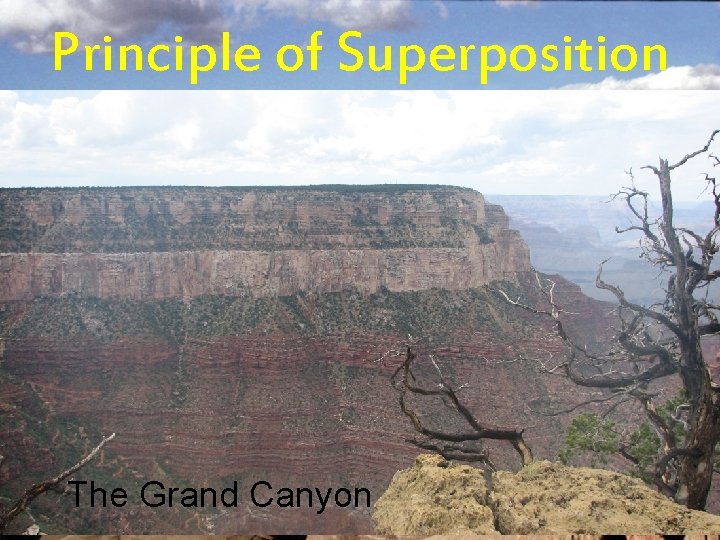 Principle of Superposition

The Grand Canyon